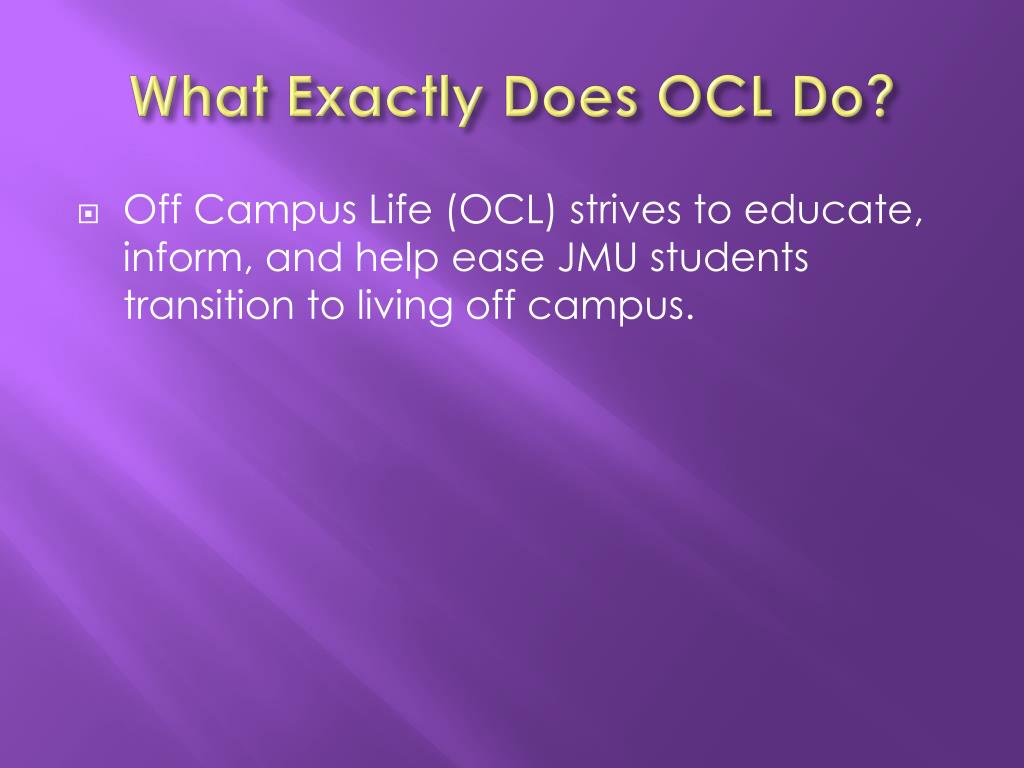 What Exactly Does OCL Do?

Off Campus Life (OCL) strives to educate, inform, and help ease JMU students transition to living off campus.